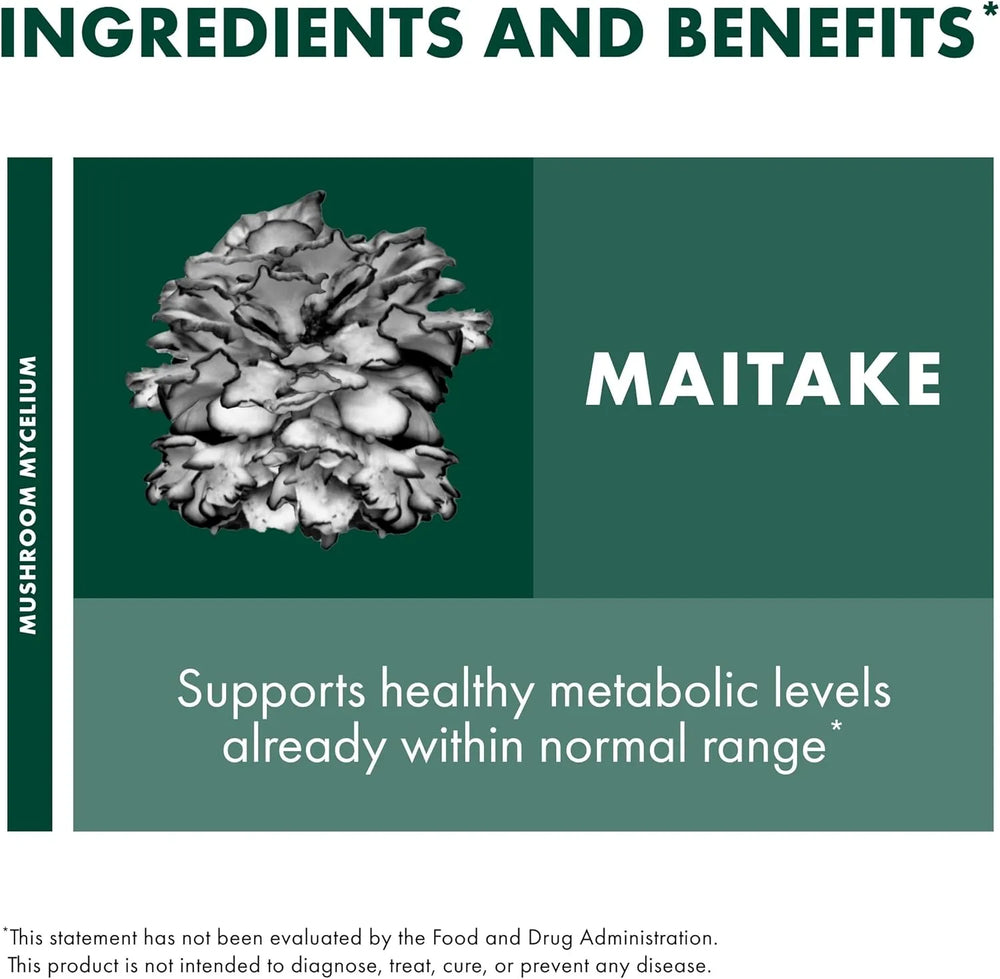 INGREDIENTS AND BENEFITS*

MUSHROOM MYCELIUM

MAITAKE

Supports healthy metabolic levels already within normal range*

*This statement has not been evaluated by the Food and Drug Administration. This product is not intended to diagnose, treat, cure, or prevent any disease.